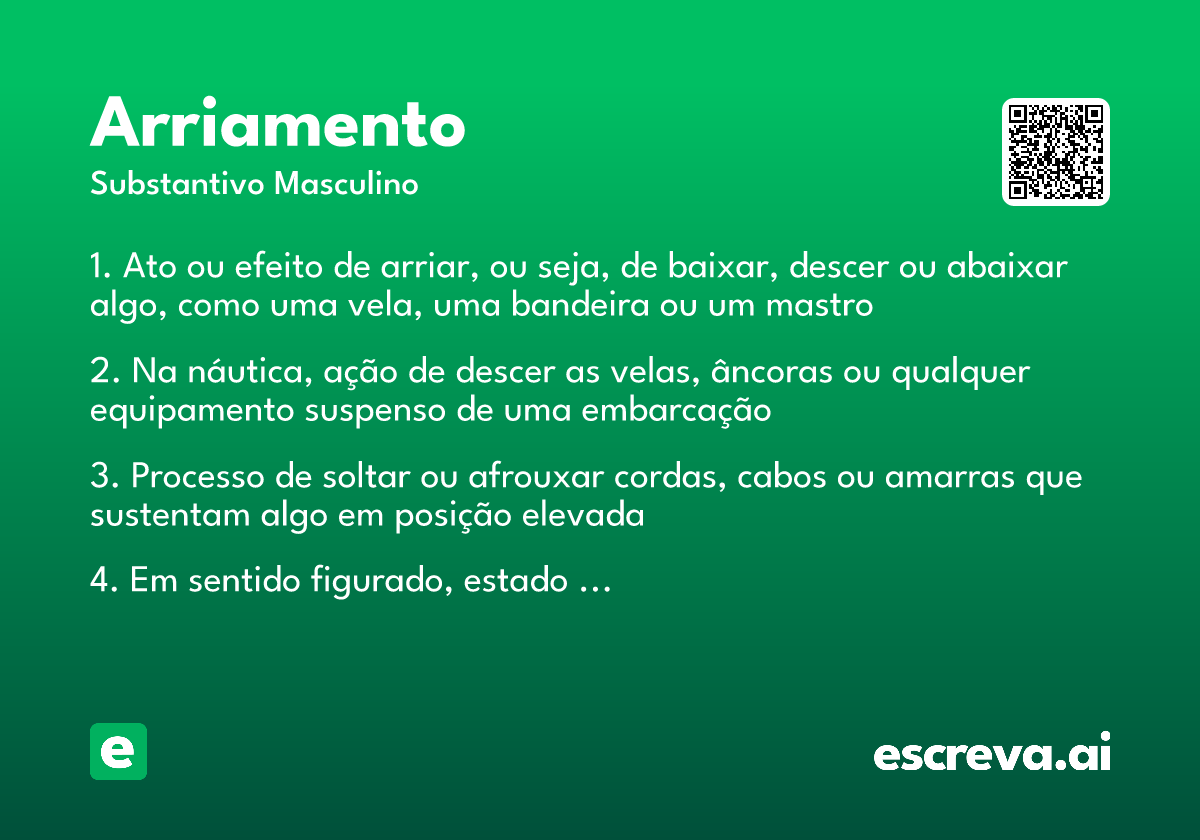 Arriamento

Substantivo Masculino

1. Ato ou efeito de arriar, ou seja, de baixar, descer ou abaixar algo, como uma vela, uma bandeira ou um mastro

2. Na náutica, ação de descer as velas, âncoras ou qualquer equipamento suspenso de uma embarcação

3. Processo de soltar ou afrouxar cordas, cabos ou amarras que sustentam algo em posição elevada

4. Em sentido figurado, estado …

e

escreva.ai